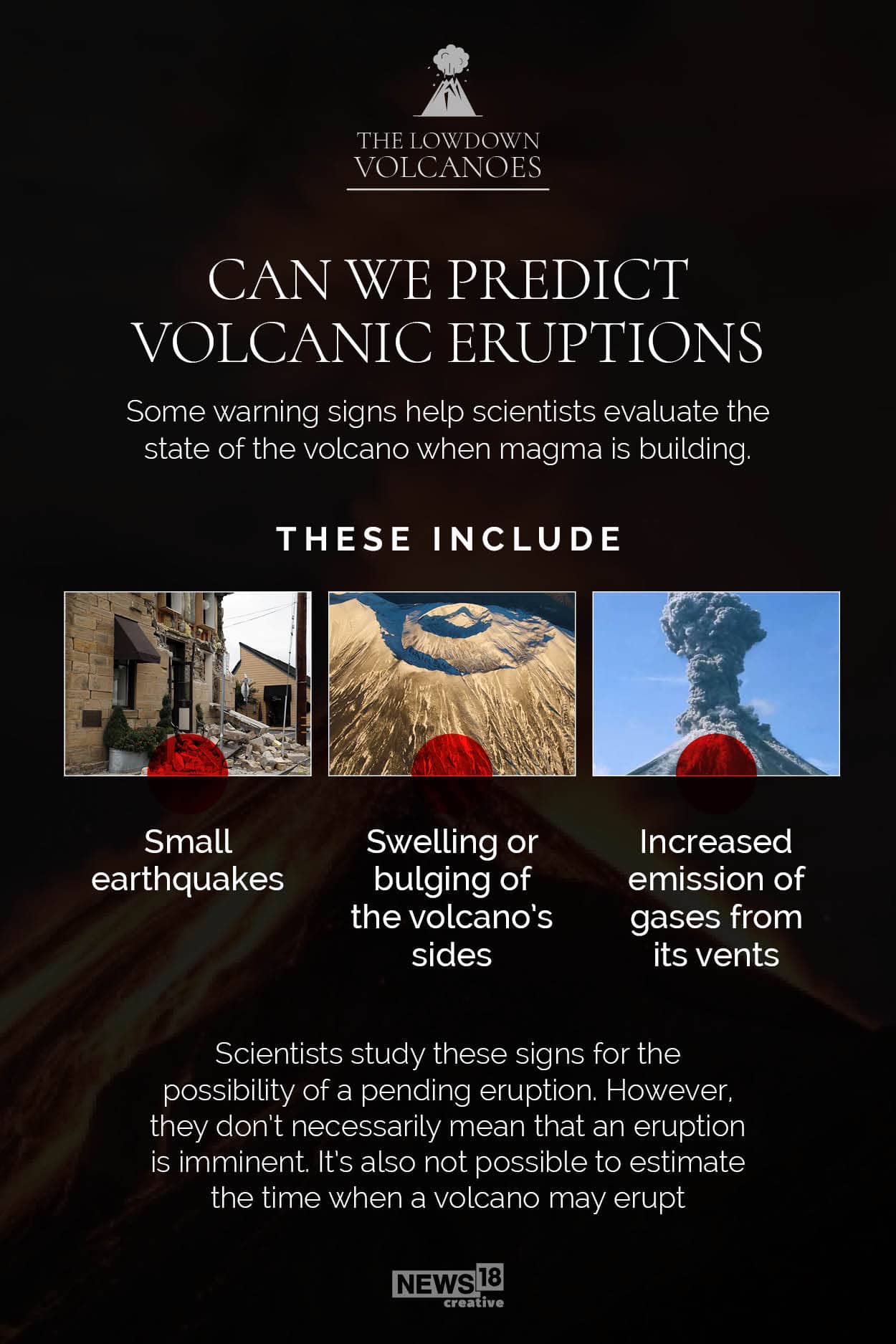 THE LOWDOWN
VOLCANOES

CAN WE PREDICT VOLCANIC ERUPTIONS

Some warning signs help scientists evaluate the state of the volcano when magma is building.

THESE INCLUDE

Small earthquakes

Swelling or bulging of the volcano's sides

Increased emission of gases from its vents

Scientists study these signs for the possibility of a pending eruption. However, they don't necessarily mean that an eruption is imminent. It's also not possible to estimate the time when a volcano may erupt

NEWS18 creative